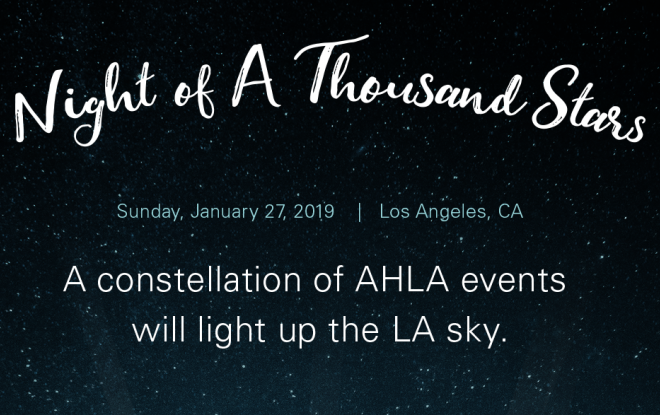 Night of A Thousand Stars

Sunday, January 27, 2019 | Los Angeles, CA

A constellation of AHLA events will light up the LA sky.